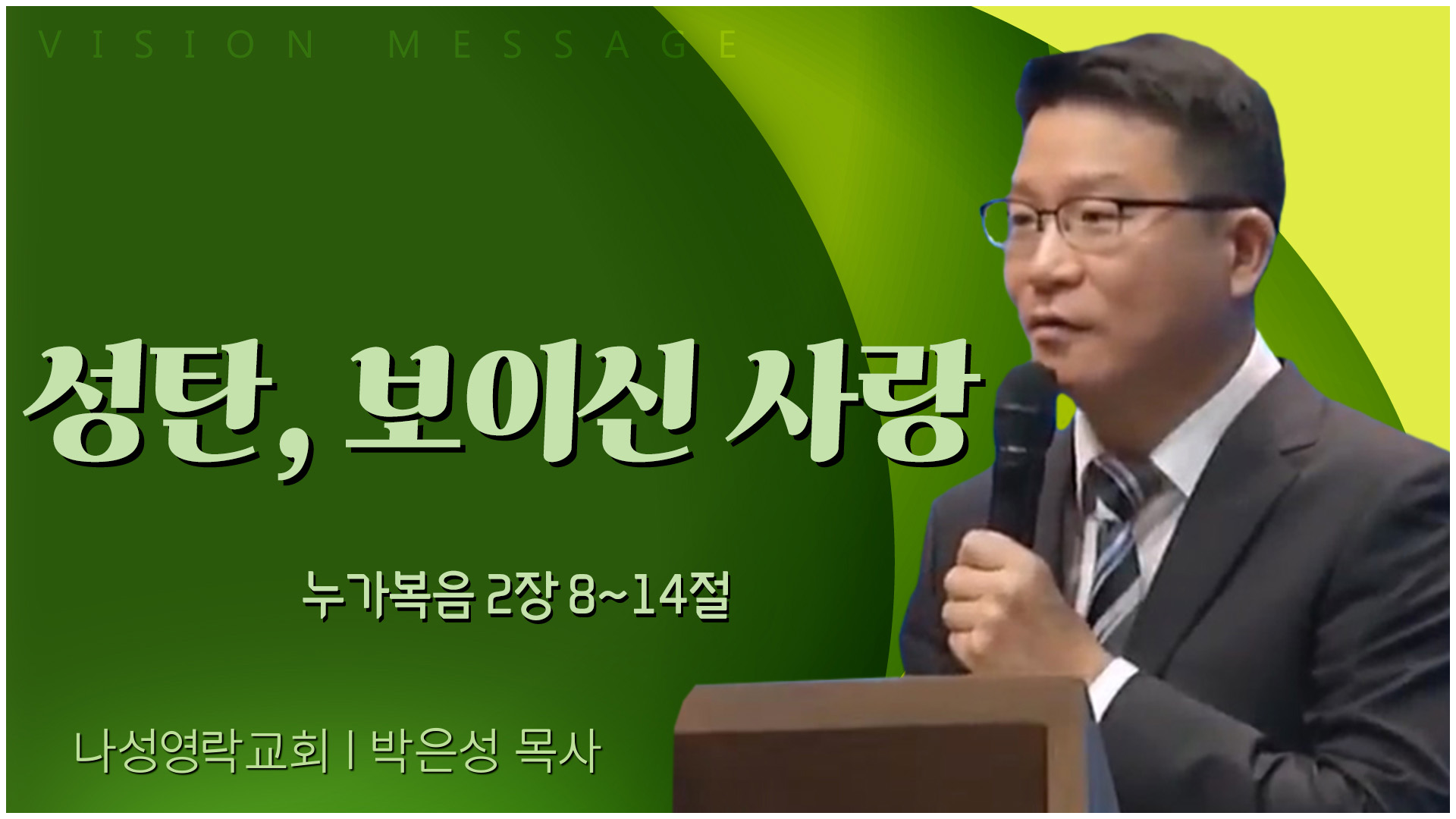 VISION MESSAGE

성탄, 보이신 사랑

누가복음 2장 8~14절

나성영락교회 | 박은성 목사